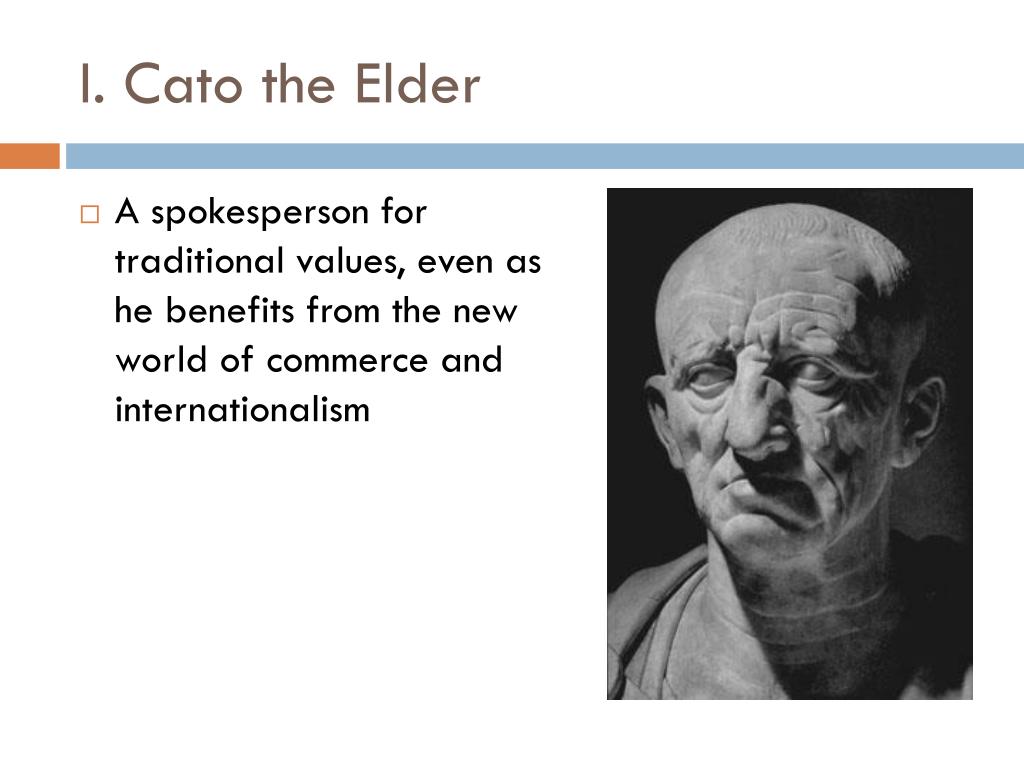 I. Cato the Elder

□ A spokesperson for traditional values, even as he benefits from the new world of commerce and internationalism